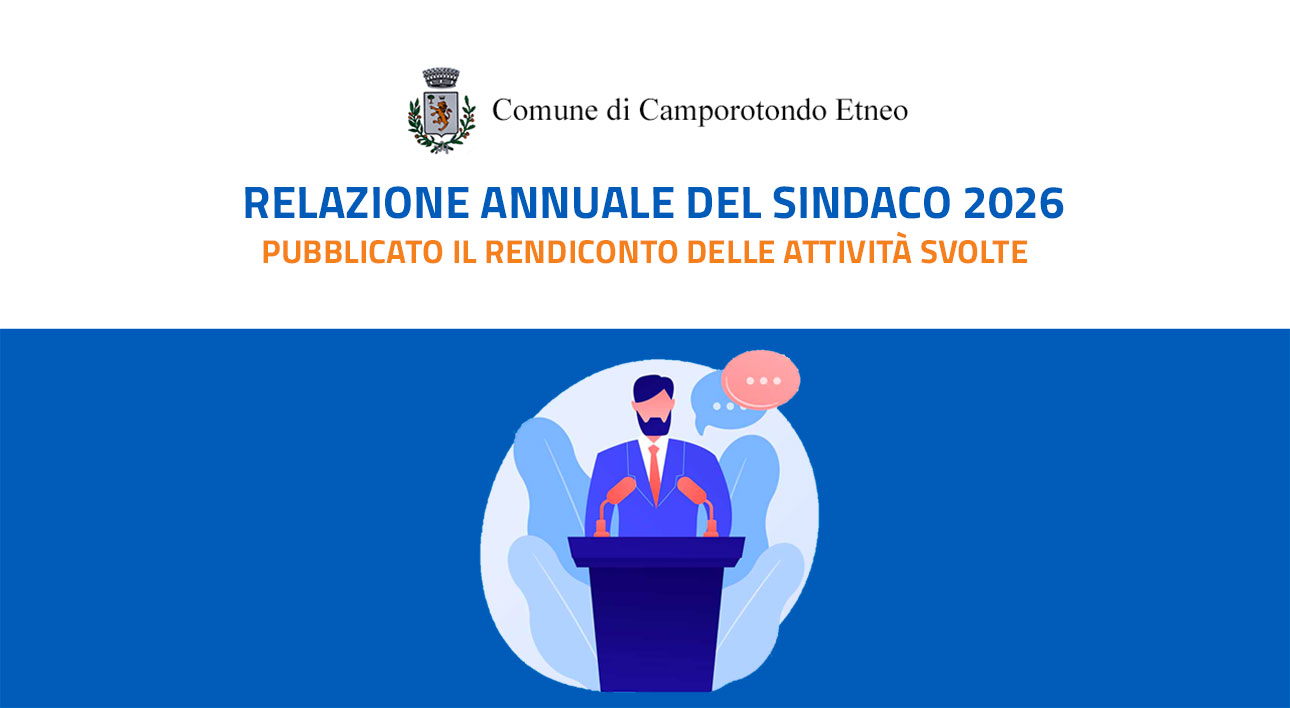 Comune di Camporotondo Etneo

RELAZIONE ANNUALE DEL SINDACO 2026

PUBBLICATO IL RENDICONTO DELLE ATTIVITÀ SVOLTE